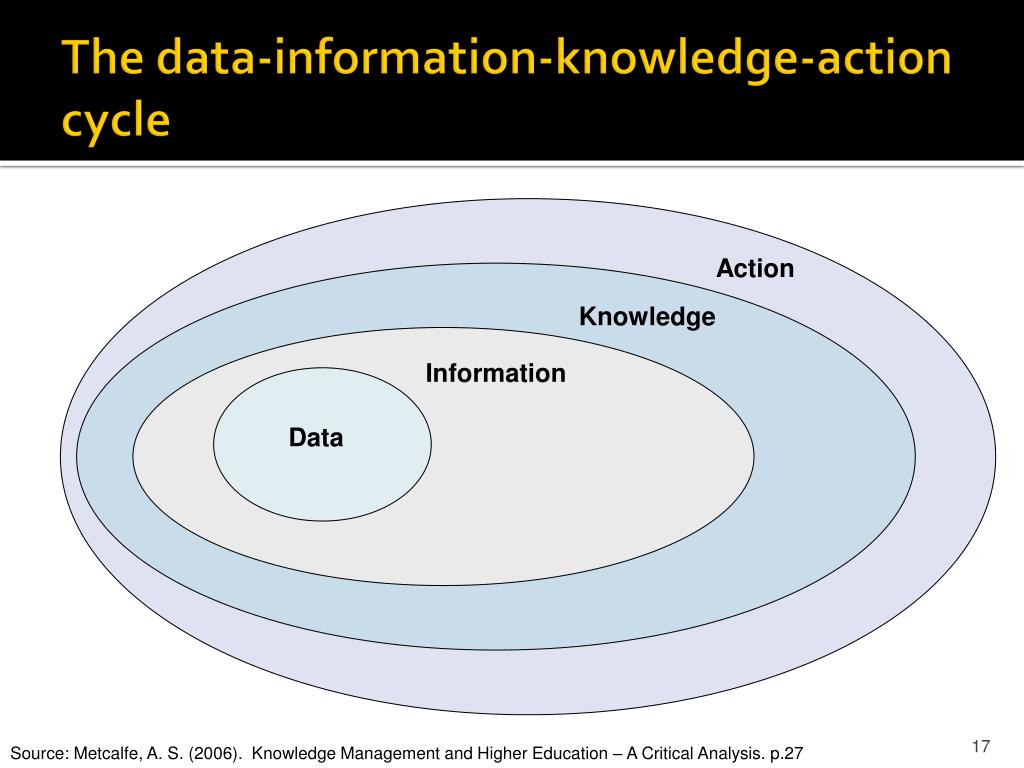 The data-information-knowledge-action cycle

Action

Knowledge

Information

Data

Source: Metcalfe, A. S. (2006). Knowledge Management and Higher Education – A Critical Analysis. p.27

17